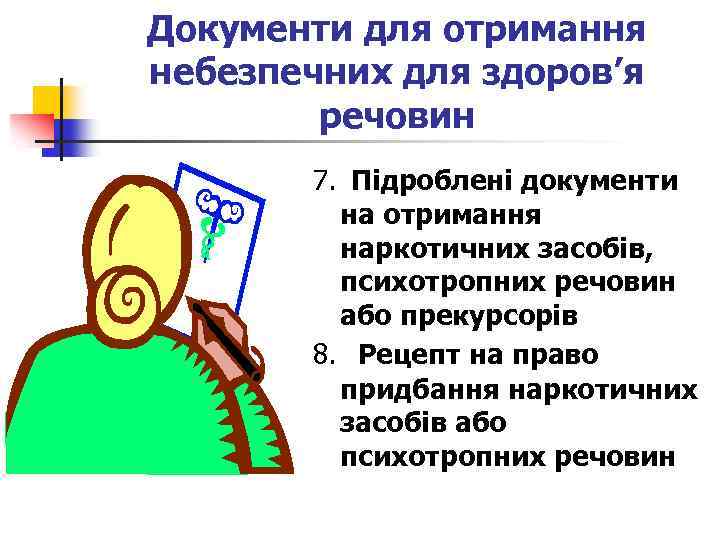 Документи для отримання небезпечних для здоров’я речовин

7. Підроблені документи на отримання наркотичних засобів, психотропних речовин або прекурсорів

8. Рецепт на право придбання наркотичних засобів або психотропних речовин